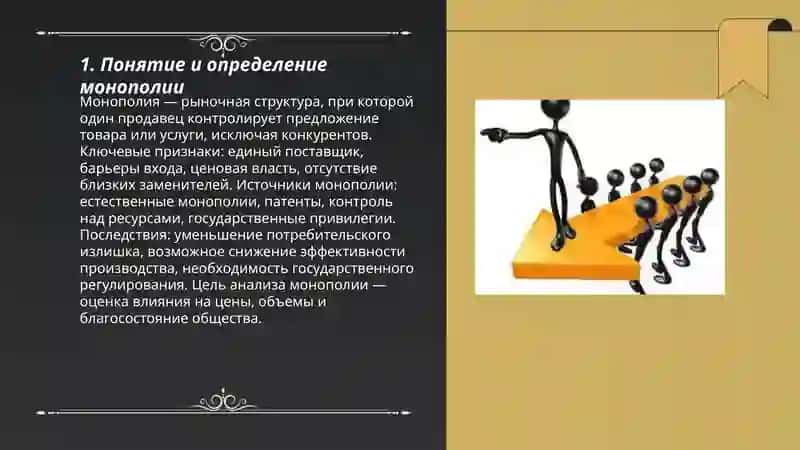 1. Понятие и определение монополии

Монополия — рыночная структура, при которой один продавец контролирует предложение товара или услуги, исключая конкурентов. Ключевые признаки: единый поставщик, барьеры входа, ценовая власть, отсутствие близких заменителей. Источники монополии: естественные монополии, патенты, контроль над ресурсами, государственные привилегии. Последствия: уменьшение потребительского излишка, возможное снижение эффективности производства, необходимость государственного регулирования. Цель анализа монополии — оценка влияния на цены, объемы и благосостояние общества.